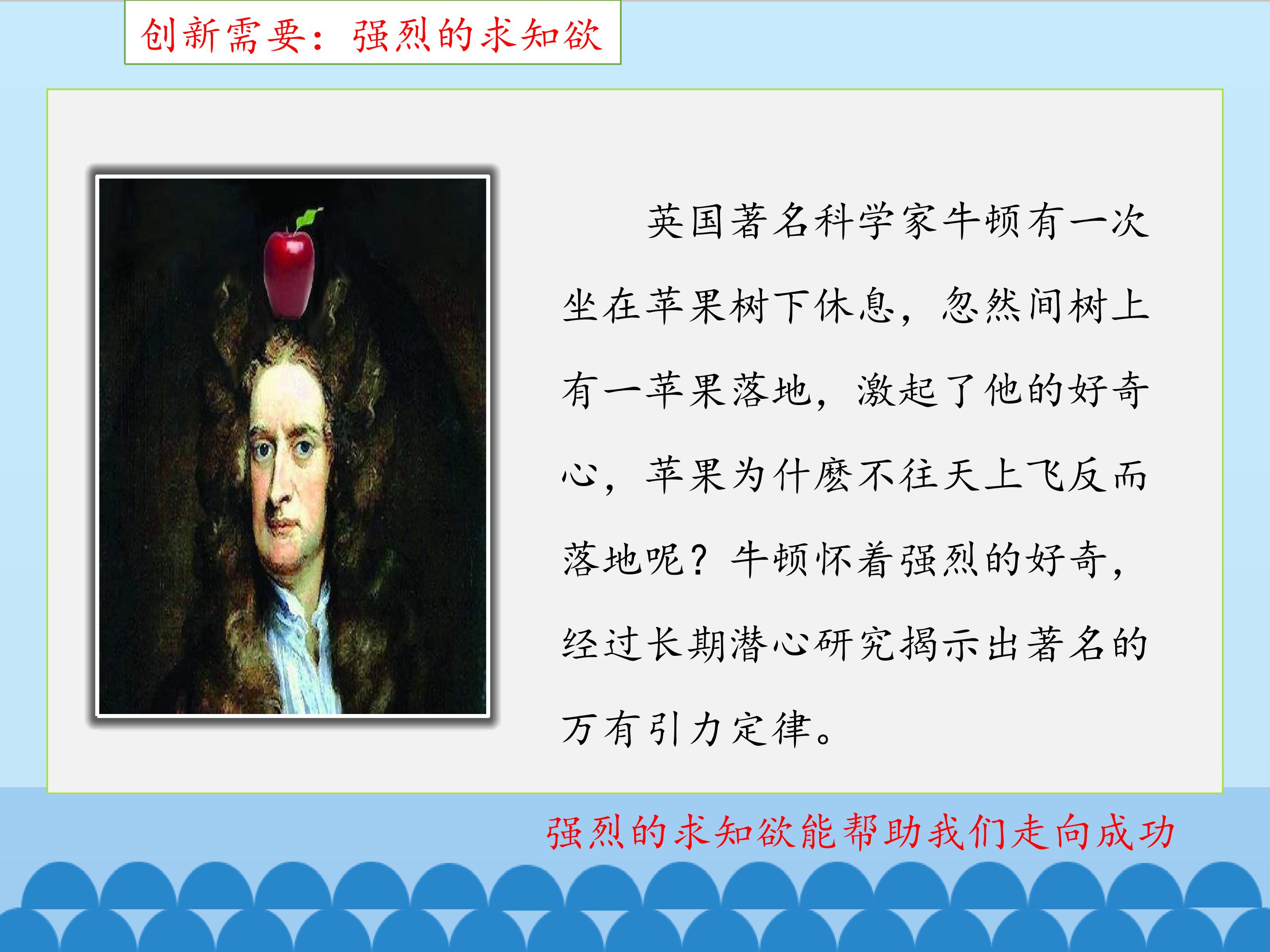 创新需要：强烈的求知欲

英国著名科学家牛顿有一次坐在苹果树下休息，忽然间树上有一苹果落地，激起了他的好奇心，苹果为什麽不往天上飞反而落地呢？牛顿怀着强烈的好奇，经过长期潜心研究揭示出著名的万有引力定律。

强烈的求知欲能帮助我们走向成功